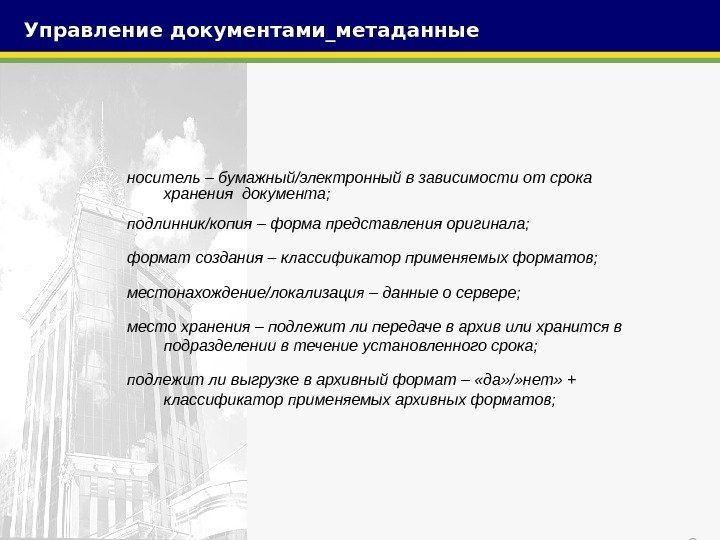 Управление документами_метаданные

носитель – бумажный/электронный в зависимости от срока хранения  документа;

подлинник/копия – форма представления оригинала;

формат создания – классификатор применяемых форматов;

местонахождение/локализация – данные о сервере;

место хранения – подлежит ли передаче в архив или хранится в подразделении в течение установленного срока;

подлежит ли выгрузке в архивный формат – «да»/»нет» + классификатор применяемых архивных форматов;